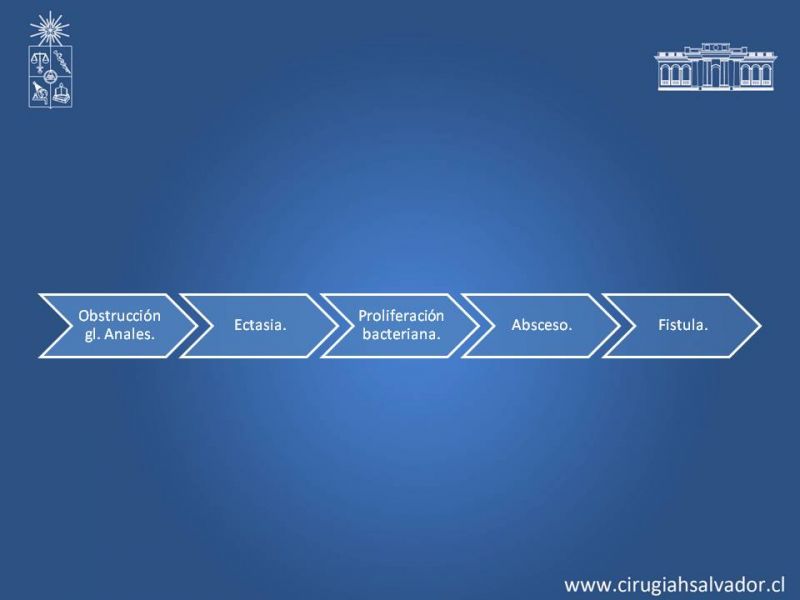 Obstrucción gl. Anales.

Ectasia.

Proliferación bacteriana.

Absceso.

Fistula.

www.cirugiahsalvador.cl